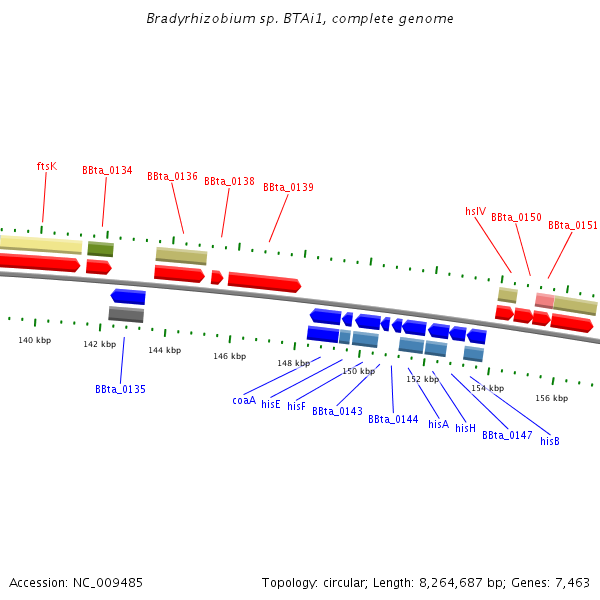 Bradyrhizobium sp. BTAi1, complete genome

ftsK
BBta_0134
BBta_0136
BBta_0138
BBta_0139
hslV
BBta_0150
BBta_0151

140 kbp
142 kbp
144 kbp
146 kbp
148 kbp
150 kbp
152 kbp
154 kbp
156 kbp

BBta_0135
coaA
hisE
hisF
BBta_0143
BBta_0144
hisA
hisH
BBta_0147
hisB

Accession: NC_009485

Topology: circular; Length: 8,264,687 bp; Genes: 7,463